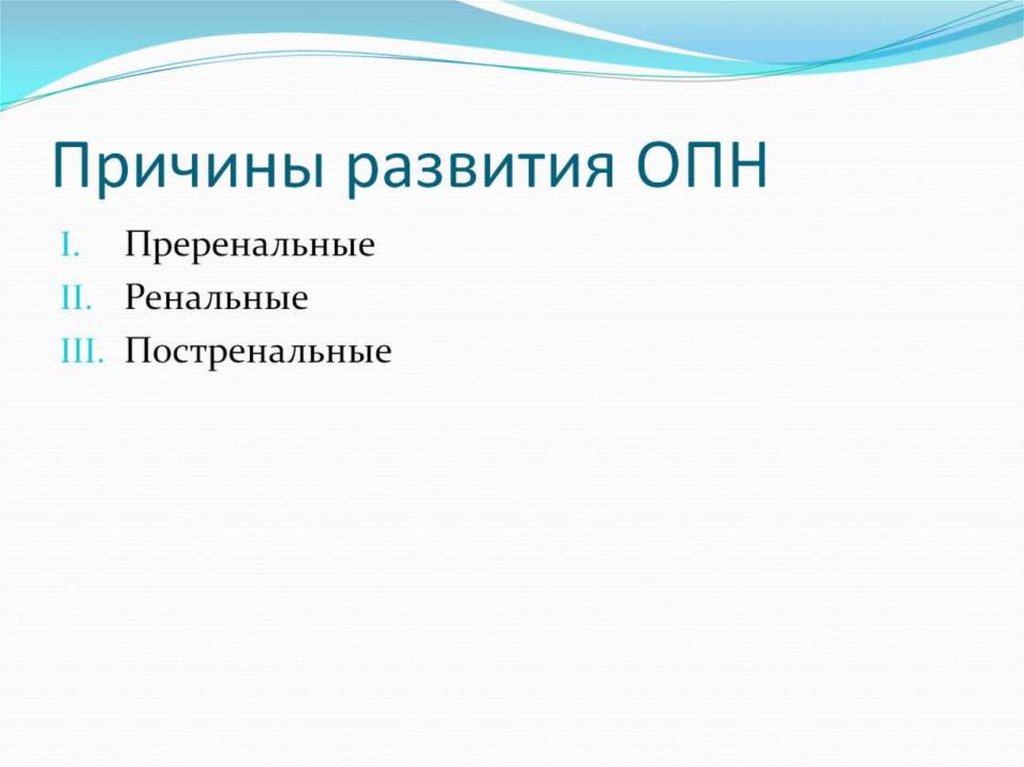 Причины развития ОПН

I. Преренальные
II. Ренальные
III. Постренальные